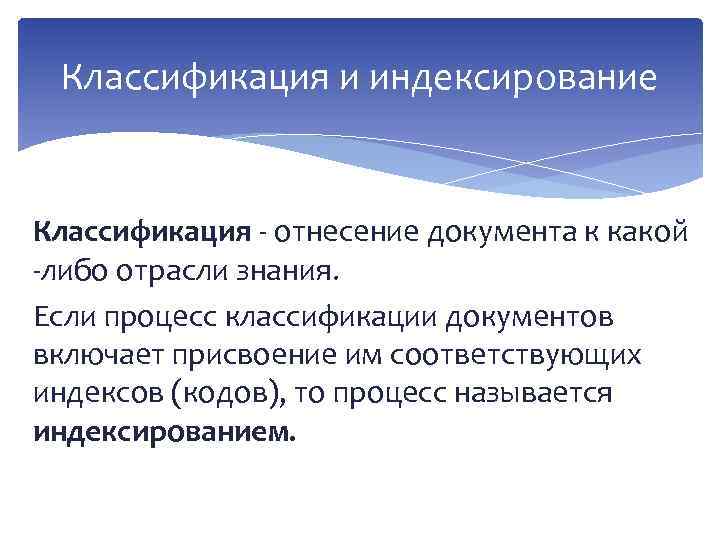 Классификация и индексирование

Классификация - отнесение документа к какой -либо отрасли знания.

Если процесс классификации документов включает присвоение им соответствующих индексов (кодов), то процесс называется индексированием.